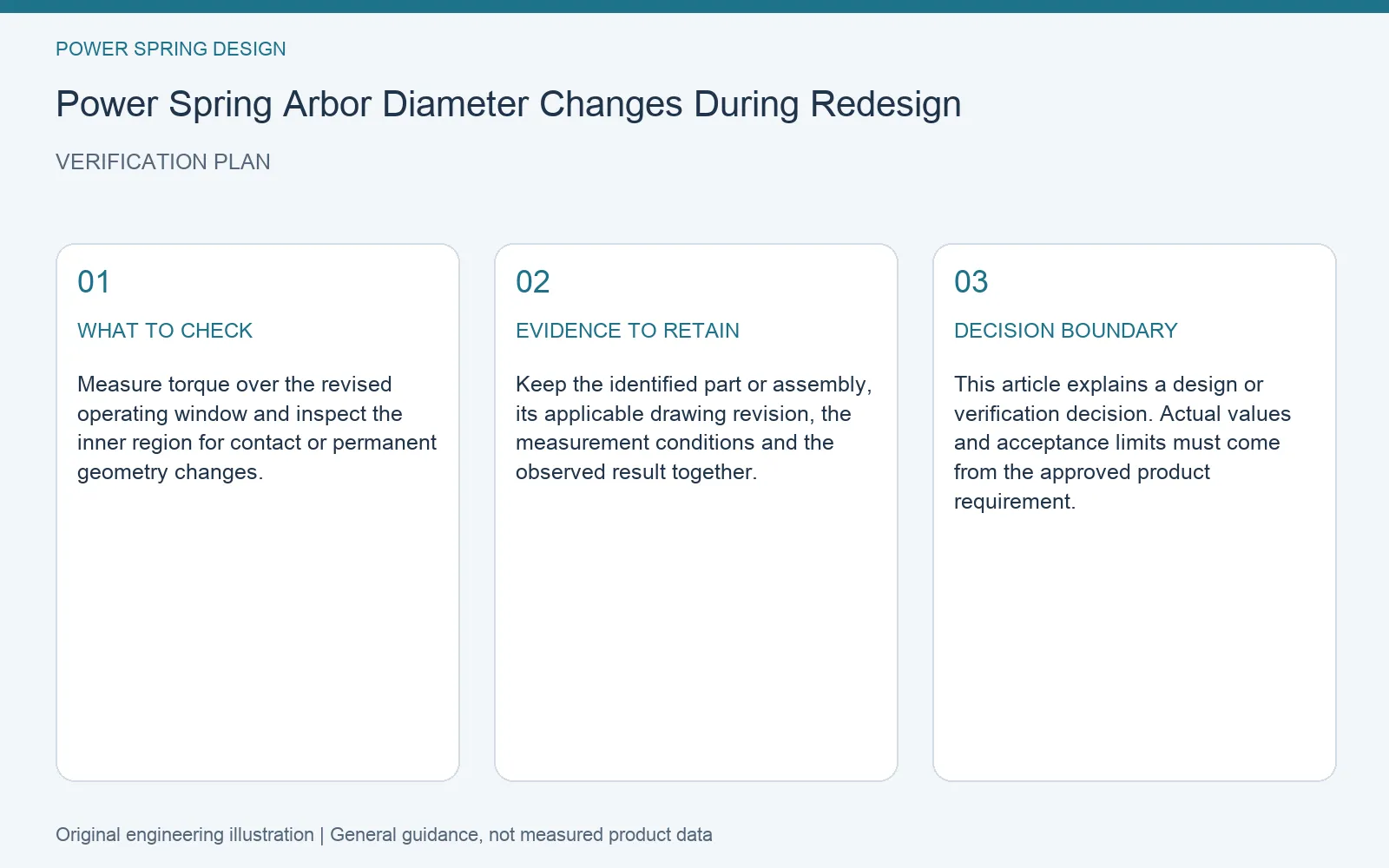 POWER SPRING DESIGN

Power Spring Arbor Diameter Changes During Redesign

VERIFICATION PLAN

01

WHAT TO CHECK

Measure torque over the revised operating window and inspect the inner region for contact or permanent geometry changes.

02

EVIDENCE TO RETAIN

Keep the identified part or assembly, its applicable drawing revision, the measurement conditions and the observed result together.

03

DECISION BOUNDARY

This article explains a design or verification decision. Actual values and acceptance limits must come from the approved product requirement.

Original engineering illustration | General guidance, not measured product data